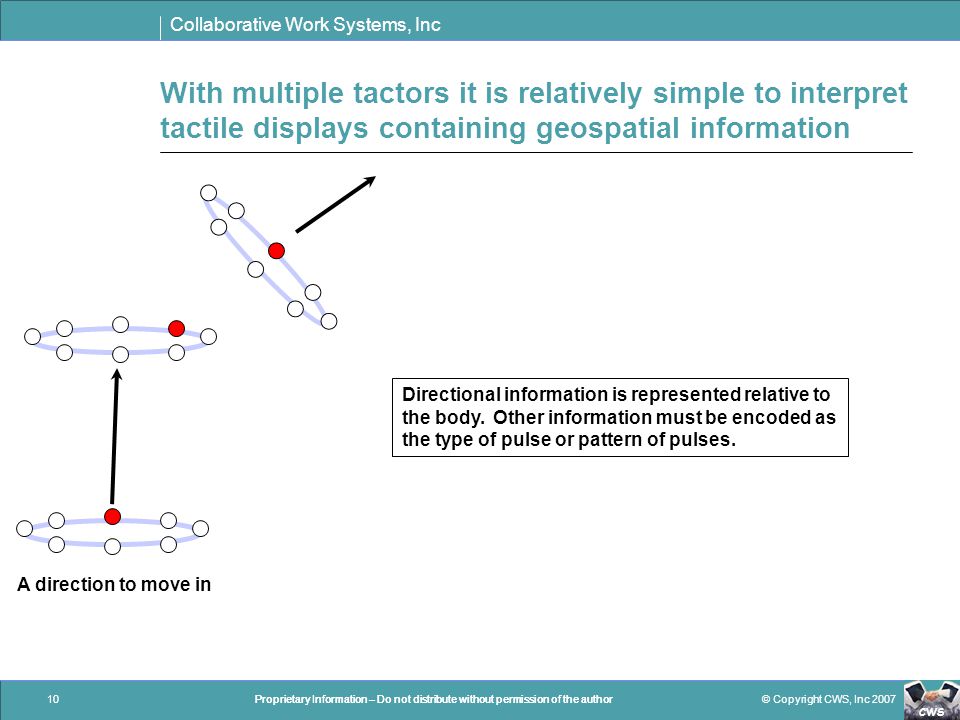 Collaborative Work Systems, Inc

With multiple tactors it is relatively simple to interpret tactile displays containing geospatial information

Directional information is represented relative to the body. Other information must be encoded as the type of pulse or pattern of pulses.

A direction to move in

10

Proprietary Information – Do not distribute without permission of the author

© Copyright CWS, Inc 2007

CWS